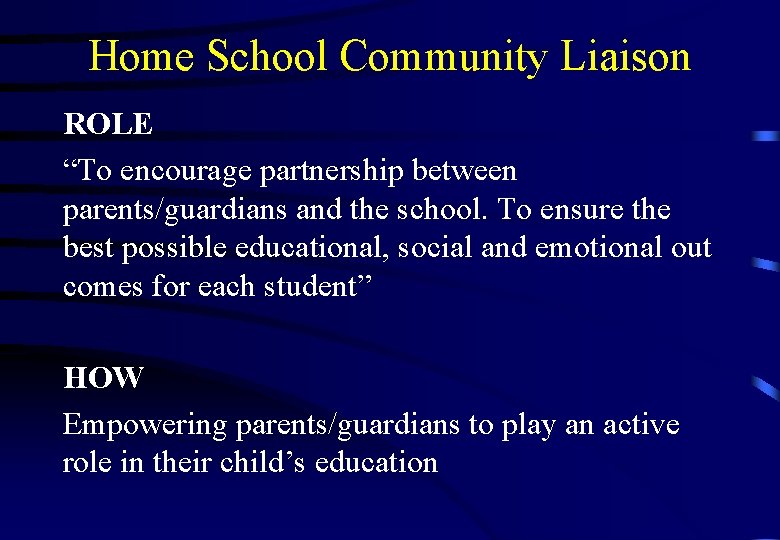 Home School Community Liaison

ROLE

“To encourage partnership between parents/guardians and the school. To ensure the best possible educational, social and emotional out comes for each student”

HOW

Empowering parents/guardians to play an active role in their child’s education